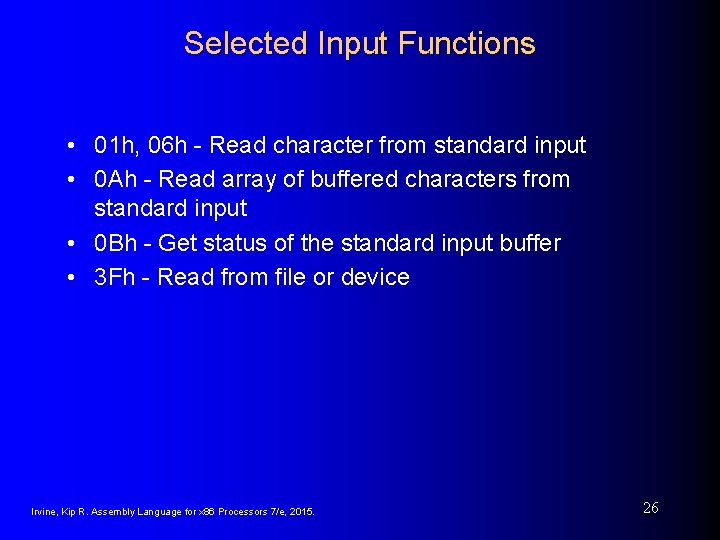 Selected Input Functions

• 01h, 06h - Read character from standard input
• 0Ah - Read array of buffered characters from standard input
• 0Bh - Get status of the standard input buffer
• 3Fh - Read from file or device

Irvine, Kip R. Assembly Language for x86 Processors 7/e, 2015.

26